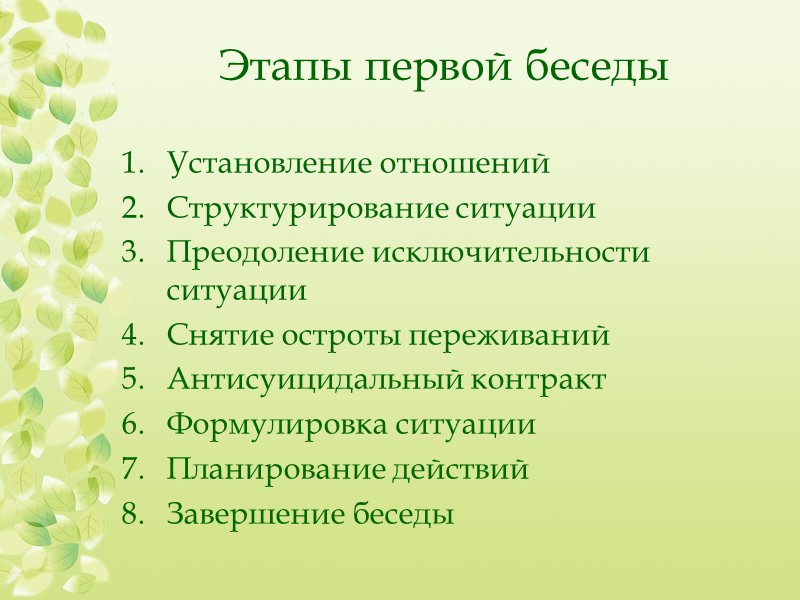 Этапы первой беседы

1. Установление отношений
2. Структурирование ситуации
3. Преодоление исключительности ситуации
4. Снятие остроты переживаний
5. Антисуицидальный контракт
6. Формулировка ситуации
7. Планирование действий
8. Завершение беседы